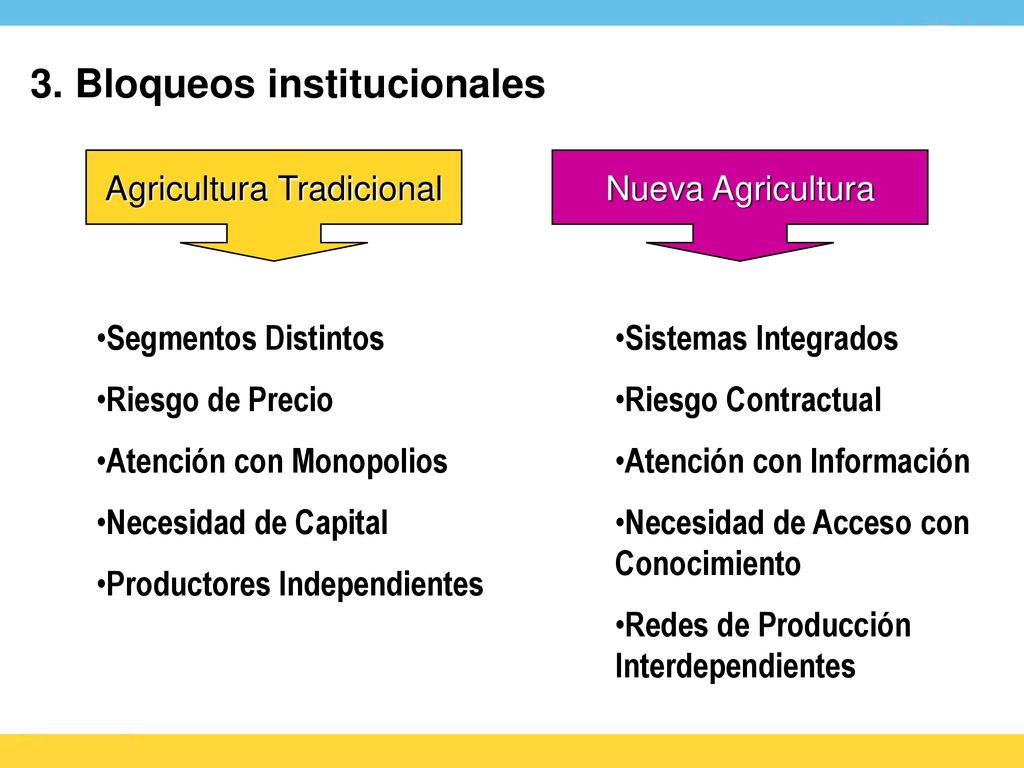 3. Bloqueos institucionales

Agricultura Tradicional

•Segmentos Distintos
•Riesgo de Precio
•Atención con Monopolios
•Necesidad de Capital
•Productores Independientes

Nueva Agricultura

•Sistemas Integrados
•Riesgo Contractual
•Atención con Información
•Necesidad de Acceso con Conocimiento
•Redes de Producción Interdependientes